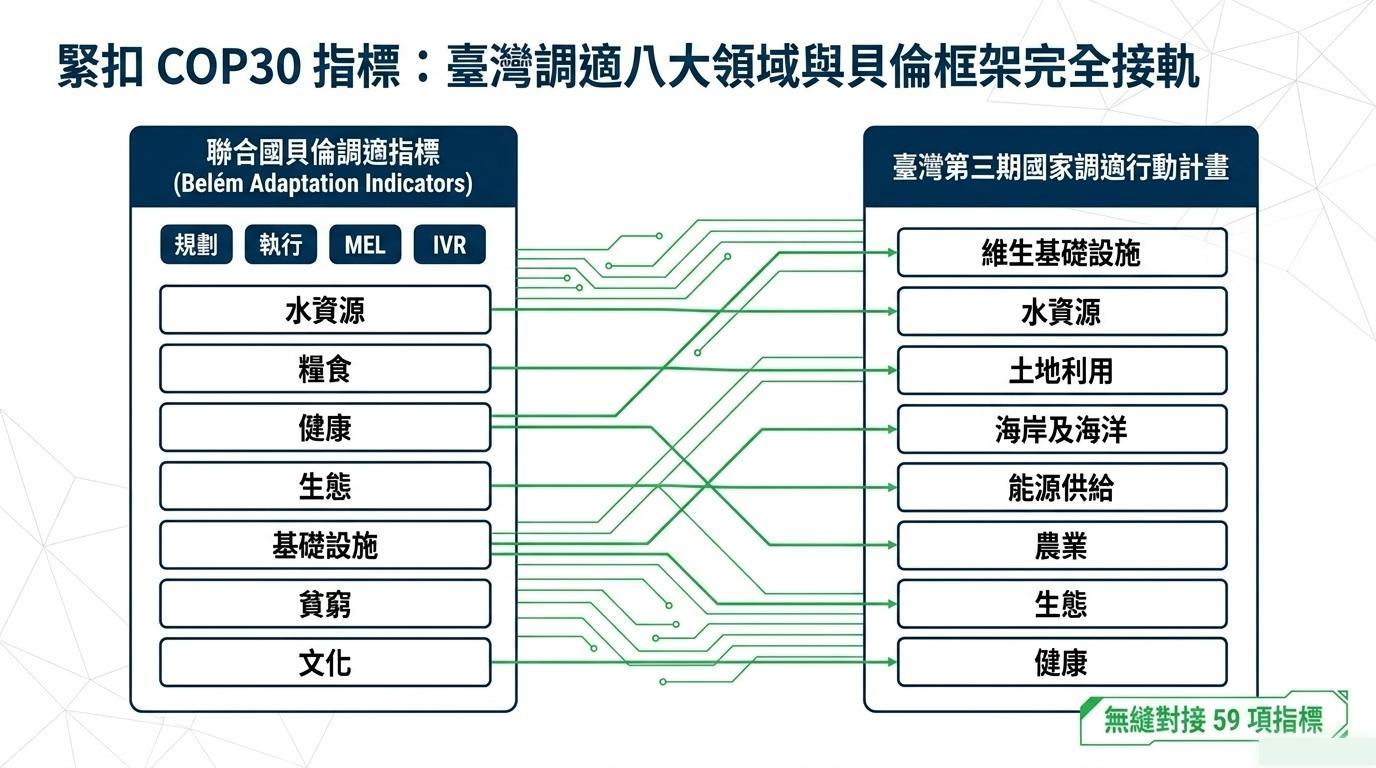 緊扣 COP30 指標：臺灣調適八大領域與貝倫框架完全接軌

聯合國貝倫調適指標
(Belém Adaptation Indicators)

規劃
執行
MEL
IVR

水資源
糧食
健康
生態
基礎設施
貧窮
文化

臺灣第三期國家調適行動計畫

維生基礎設施
水資源
土地利用
海岸及海洋
能源供給
農業
生態
健康

無縫對接 59 項指標